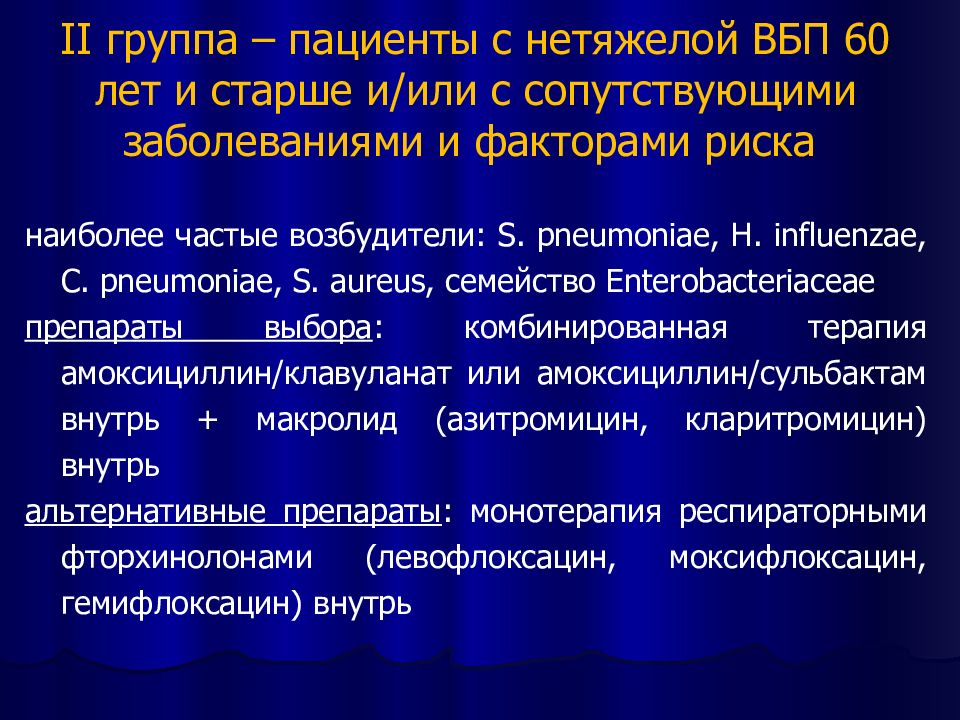 II группа – пациенты с нетяжелой ВБП 60 лет и старше и/или с сопутствующими заболеваниями и факторами риска

наиболее частые возбудители: S. pneumoniae, H. influenzae, C. pneumoniae, S. aureus, семейство Enterobacteriaceae

препараты выбора: комбинированная терапия амоксициллин/клавуланат или амоксициллин/сульбактам внутрь + макролид (азитромицин, кларитромицин) внутрь

альтернативные препараты: монотерапия респираторными фторхинолонами (левофлоксацин, моксифлоксацин, гемифлоксацин) внутрь